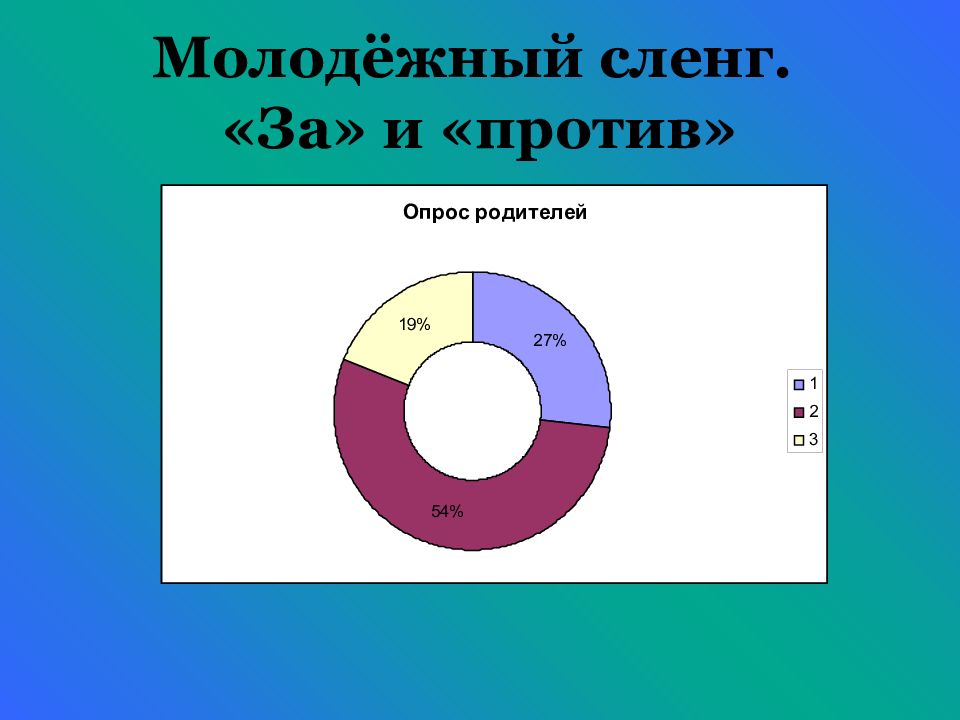 Молодёжный сленг.
«За» и «против»

Опрос родителей

19%
27%
54%

1
2
3